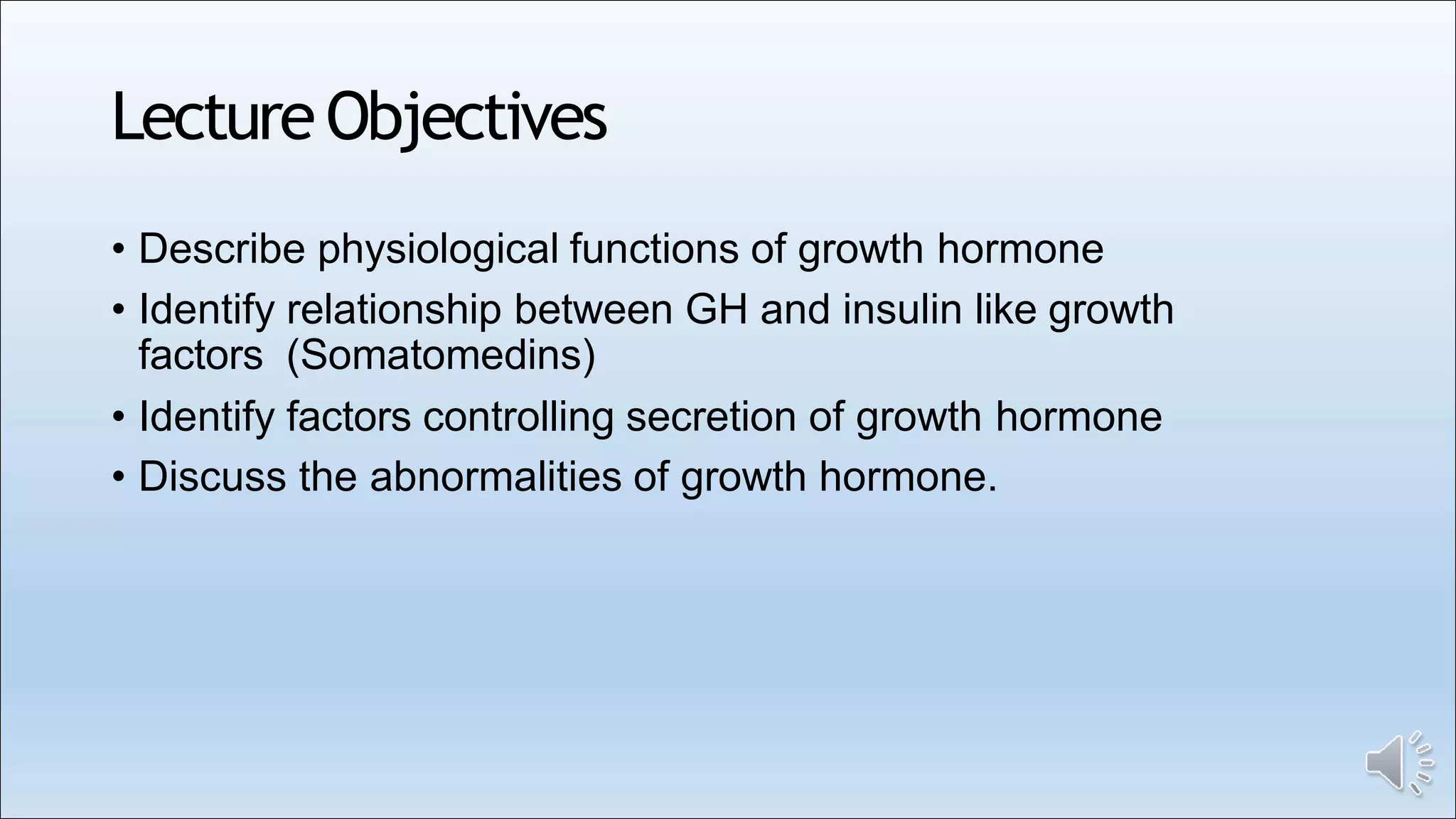 Lecture Objectives

• Describe physiological functions of growth hormone
• Identify relationship between GH and insulin like growth factors (Somatomedins)
• Identify factors controlling secretion of growth hormone
• Discuss the abnormalities of growth hormone.